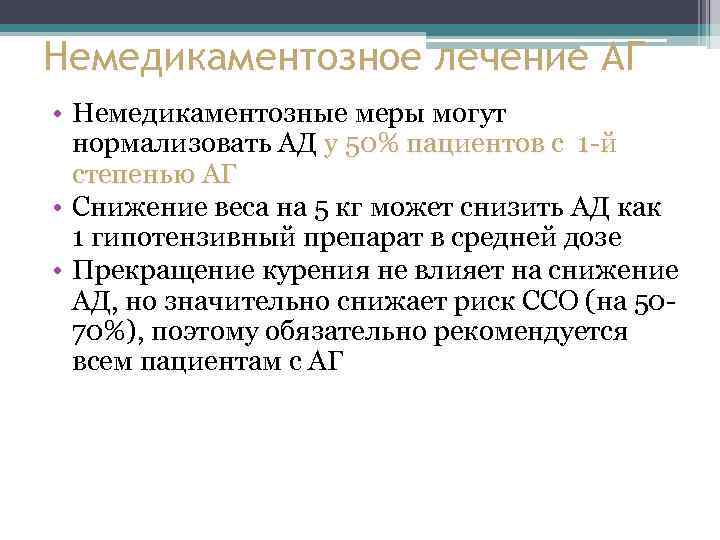 Немедикаментозное лечение АГ

• Немедикаментозные меры могут нормализовать АД у 50% пациентов с 1-й степенью АГ
• Снижение веса на 5 кг может снизить АД как 1 гипотензивный препарат в средней дозе
• Прекращение курения не влияет на снижение АД, но значительно снижает риск ССО (на 50-70%), поэтому обязательно рекомендуется всем пациентам с АГ